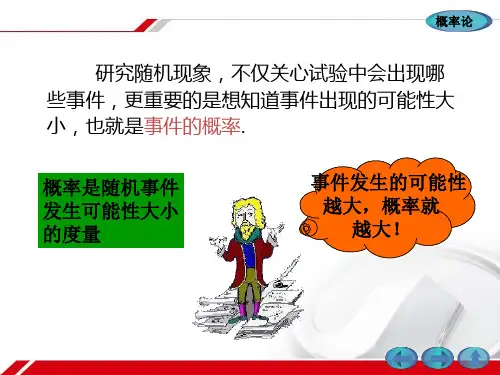 概率论

研究随机现象，不仅关心试验中会出现哪些事件，更重要的是想知道事件出现的可能性大小，也就是事件的概率.

概率是随机事件发生可能性大小的度量

事件发生的可能性越大，概率就越大！